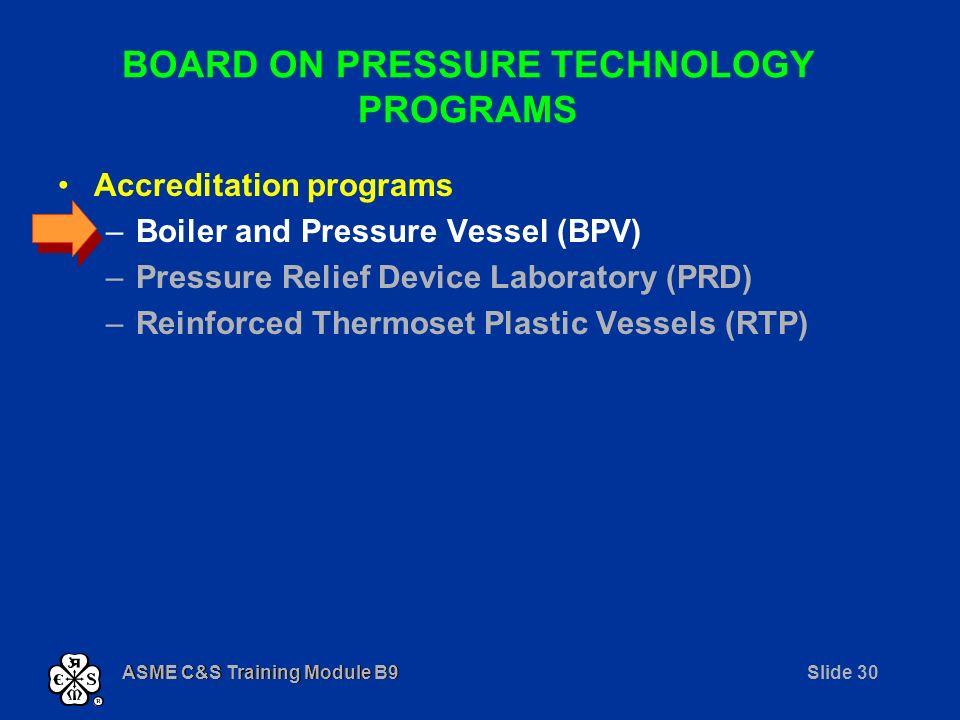 BOARD ON PRESSURE TECHNOLOGY PROGRAMS

• Accreditation programs
– Boiler and Pressure Vessel (BPV)
– Pressure Relief Device Laboratory (PRD)
– Reinforced Thermoset Plastic Vessels (RTP)

ASME C&S Training Module B9

Slide 30